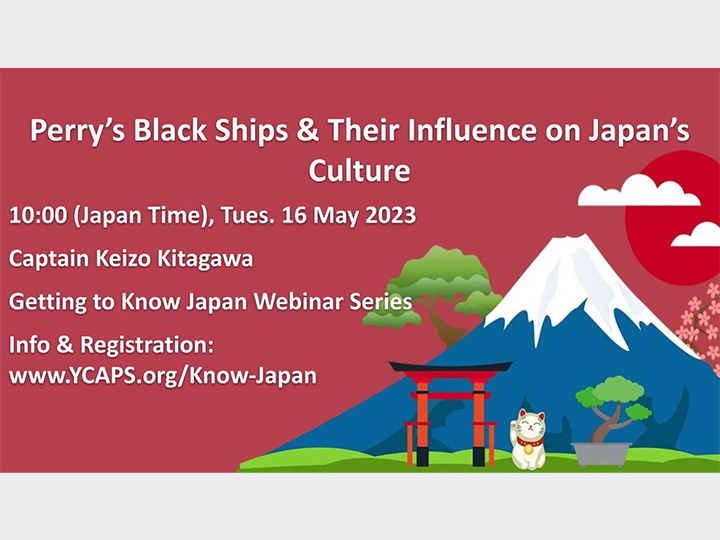 Perry's Black Ships & Their Influence on Japan's Culture

10:00 (Japan Time), Tues. 16 May 2023

Captain Keizo Kitagawa

Getting to Know Japan Webinar Series

Info & Registration:
www.YCAPS.org/Know-Japan